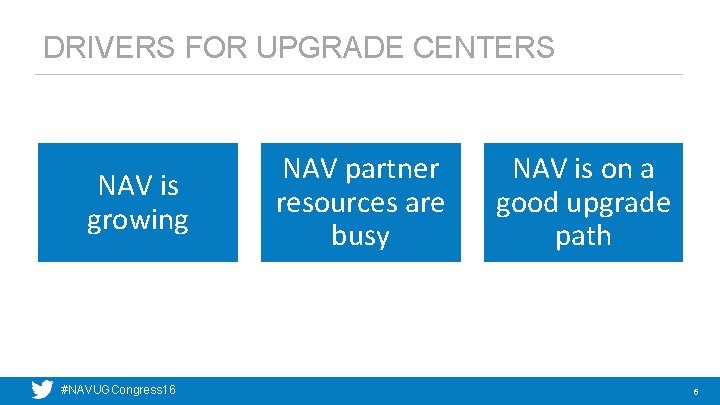 DRIVERS FOR UPGRADE CENTERS

NAV is growing

NAV partner resources are busy

NAV is on a good upgrade path

#NAVUGCongress16

6